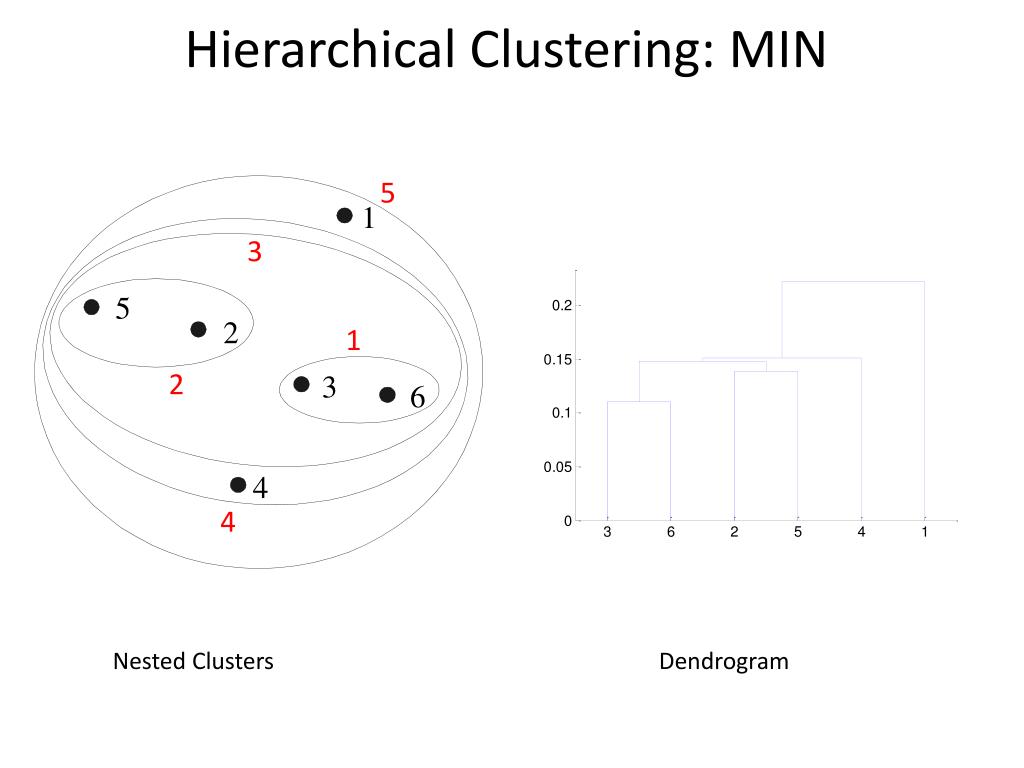 Hierarchical Clustering: MIN

5
1
3
5
2
1
2
3
6
4
4

0.2
0.15
0.1
0.05
0
3 6 2 5 4 1

Nested Clusters

Dendrogram